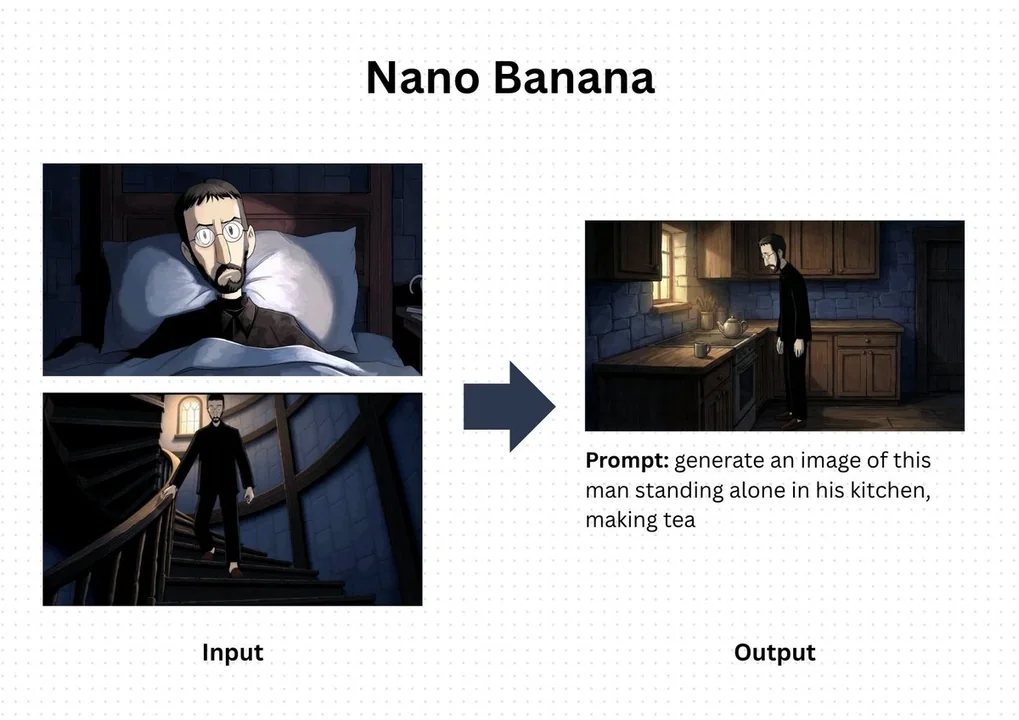 Nano Banana

Prompt: generate an image of this man standing alone in his kitchen, making tea

Input

Output